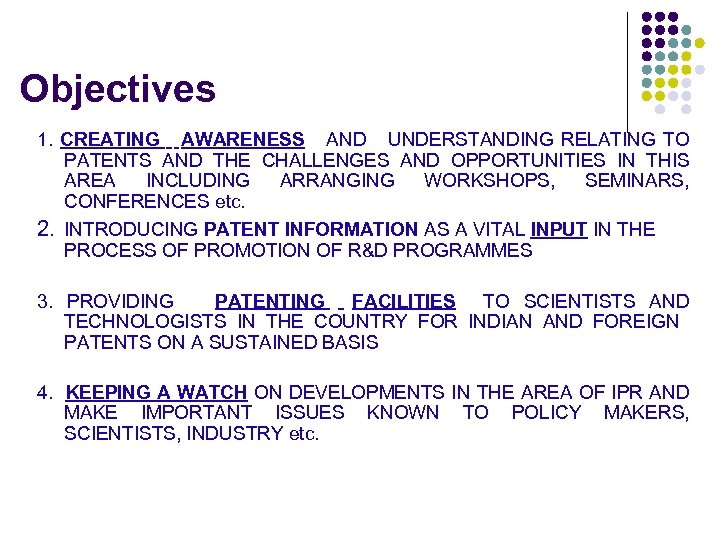 Objectives

1. CREATING AWARENESS AND UNDERSTANDING RELATING TO PATENTS AND THE CHALLENGES AND OPPORTUNITIES IN THIS AREA INCLUDING ARRANGING WORKSHOPS, SEMINARS, CONFERENCES etc.

2. INTRODUCING PATENT INFORMATION AS A VITAL INPUT IN THE PROCESS OF PROMOTION OF R&D PROGRAMMES

3. PROVIDING PATENTING FACILITIES TO SCIENTISTS AND TECHNOLOGISTS IN THE COUNTRY FOR INDIAN AND FOREIGN PATENTS ON A SUSTAINED BASIS

4. KEEPING A WATCH ON DEVELOPMENTS IN THE AREA OF IPR AND MAKE IMPORTANT ISSUES KNOWN TO POLICY MAKERS, SCIENTISTS, INDUSTRY etc.